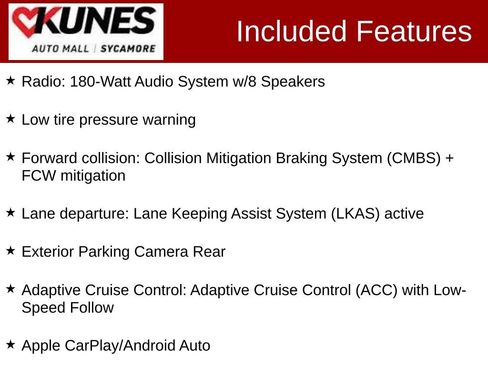 KUNES
AUTO MALL | SYCAMORE

Included Features

★ Radio: 180-Watt Audio System w/8 Speakers

★ Low tire pressure warning

★ Forward collision: Collision Mitigation Braking System (CMBS) + FCW mitigation

★ Lane departure: Lane Keeping Assist System (LKAS) active

★ Exterior Parking Camera Rear

★ Adaptive Cruise Control: Adaptive Cruise Control (ACC) with Low-Speed Follow

★ Apple CarPlay/Android Auto